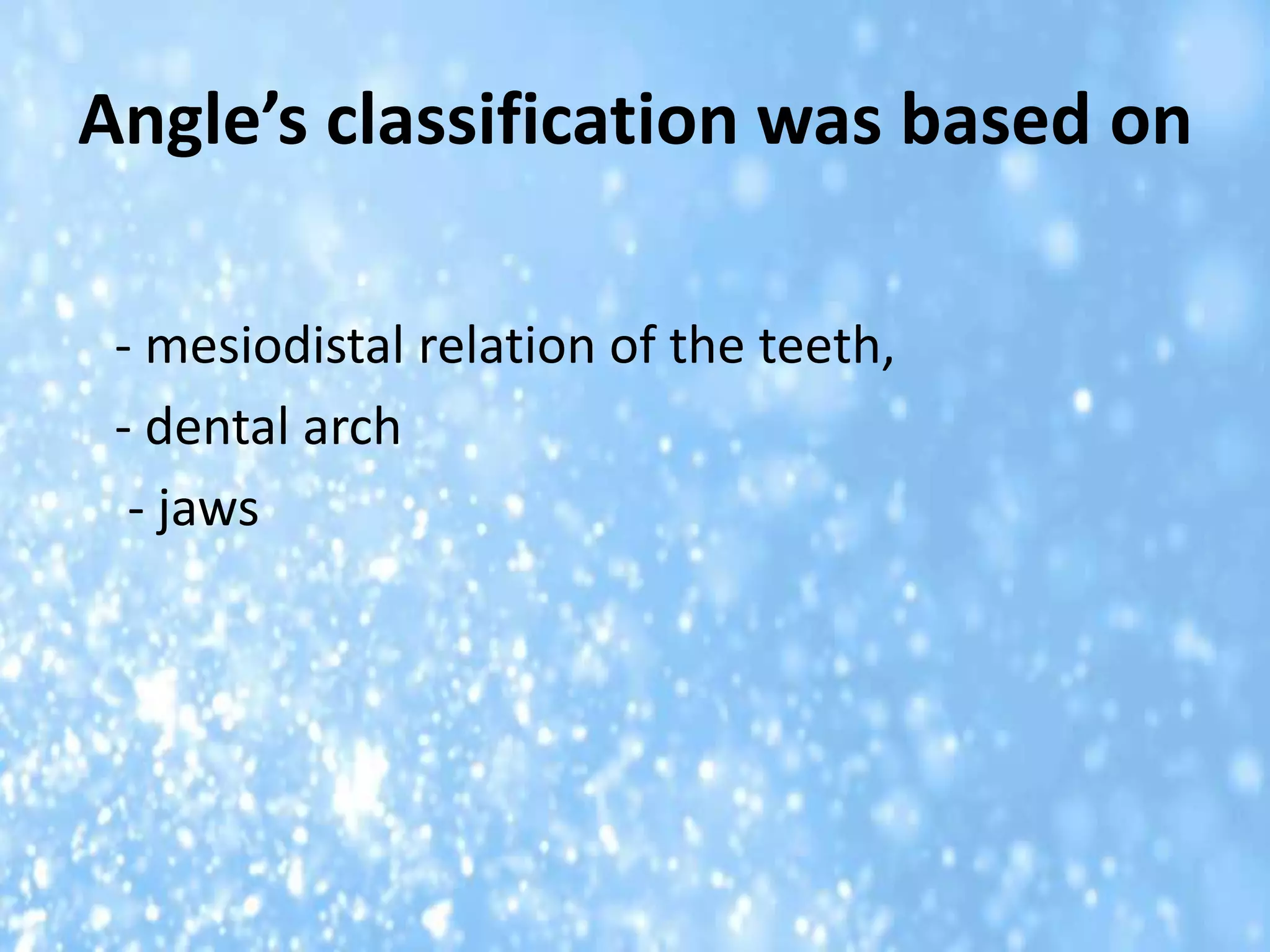 Angle’s classification was based on

- mesiodistal relation of the teeth,
- dental arch
- jaws